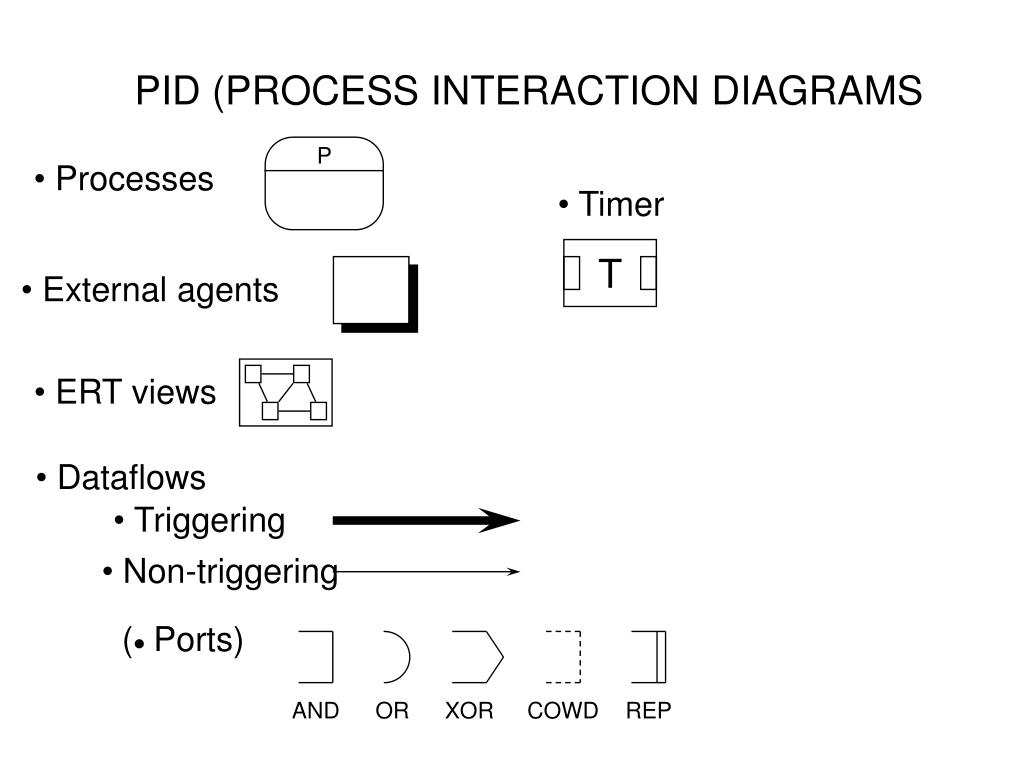 PID (PROCESS INTERACTION DIAGRAMS

• Processes

P

• Timer

T

• External agents

• ERT views

• Dataflows

• Triggering

• Non-triggering

(• Ports)

AND OR XOR COWD REP